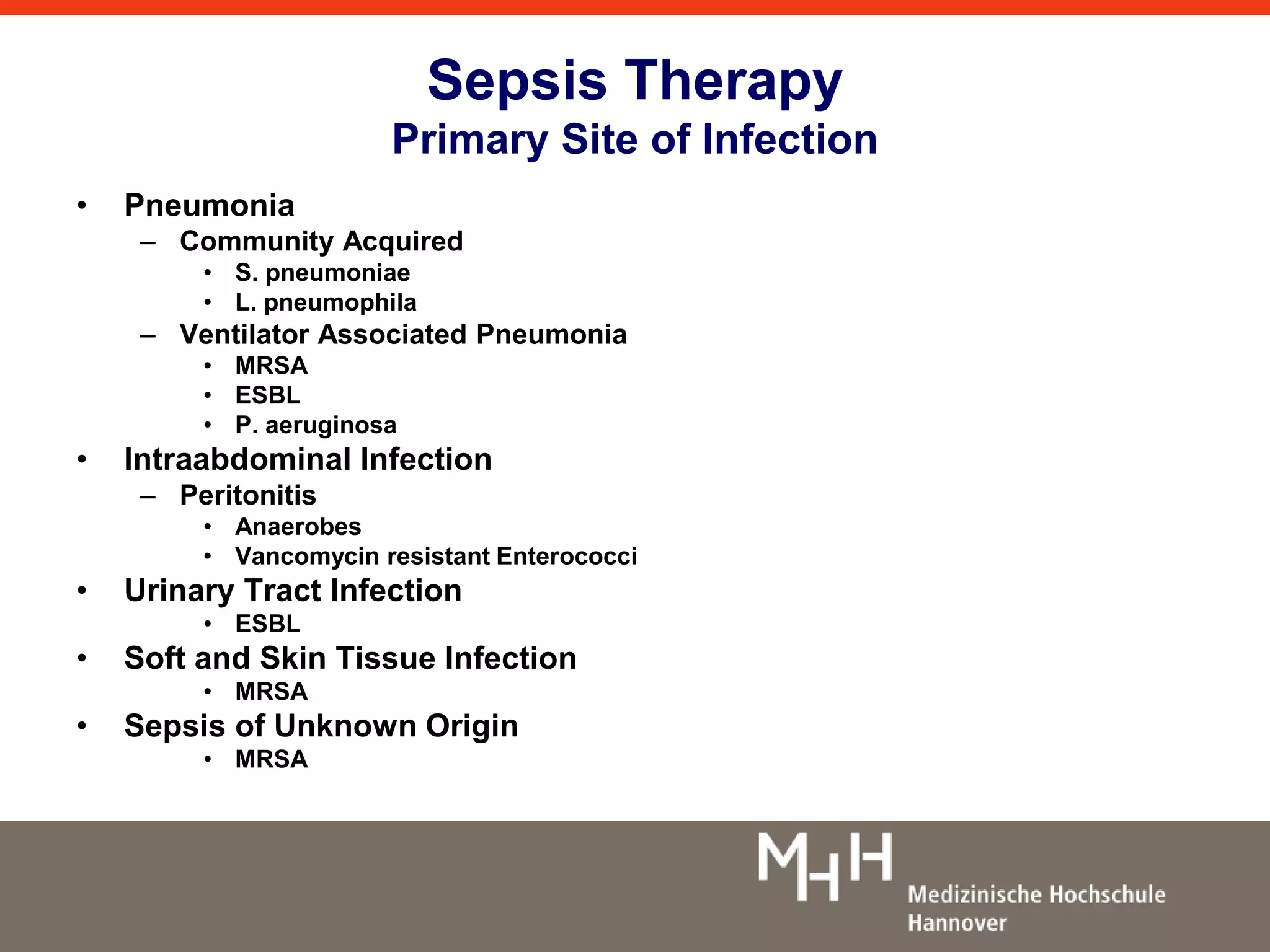 Sepsis Therapy
Primary Site of Infection

• Pneumonia
– Community Acquired
• S. pneumoniae
• L. pneumophila
– Ventilator Associated Pneumonia
• MRSA
• ESBL
• P. aeruginosa
• Intraabdominal Infection
– Peritonitis
• Anaerobes
• Vancomycin resistant Enterococci
• Urinary Tract Infection
• ESBL
• Soft and Skin Tissue Infection
• MRSA
• Sepsis of Unknown Origin
• MRSA

MHH
Medizinische Hochschule
Hannover